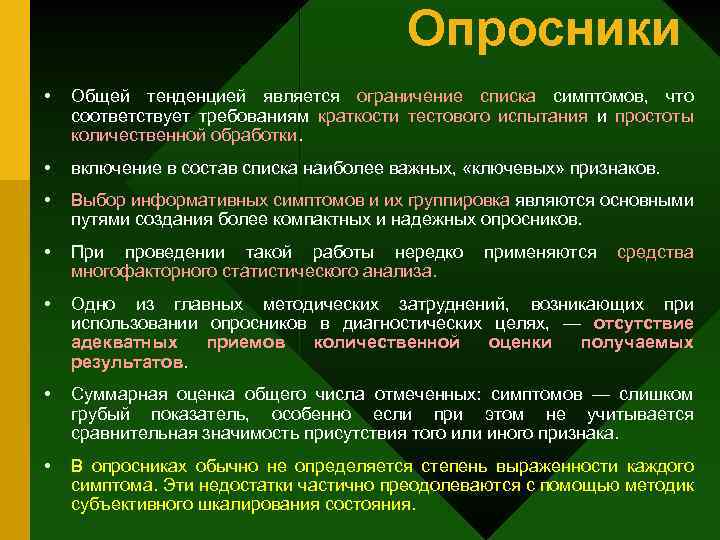 Опросники

• Общей тенденцией является ограничение списка симптомов, что соответствует требованиям краткости тестового испытания и простоты количественной обработки.

• включение в состав списка наиболее важных, «ключевых» признаков.

• Выбор информативных симптомов и их группировка являются основными путями создания более компактных и надежных опросников.

• При проведении такой работы нередко применяются средства многофакторного статистического анализа.

• Одно из главных методических затруднений, возникающих при использовании опросников в диагностических целях, — отсутствие адекватных приемов количественной оценки получаемых результатов.

• Суммарная оценка общего числа отмеченных: симптомов — слишком грубый показатель, особенно если при этом не учитывается сравнительная значимость присутствия того или иного признака.

• В опросниках обычно не определяется степень выраженности каждого симптома. Эти недостатки частично преодолеваются с помощью методик субъективного шкалирования состояния.